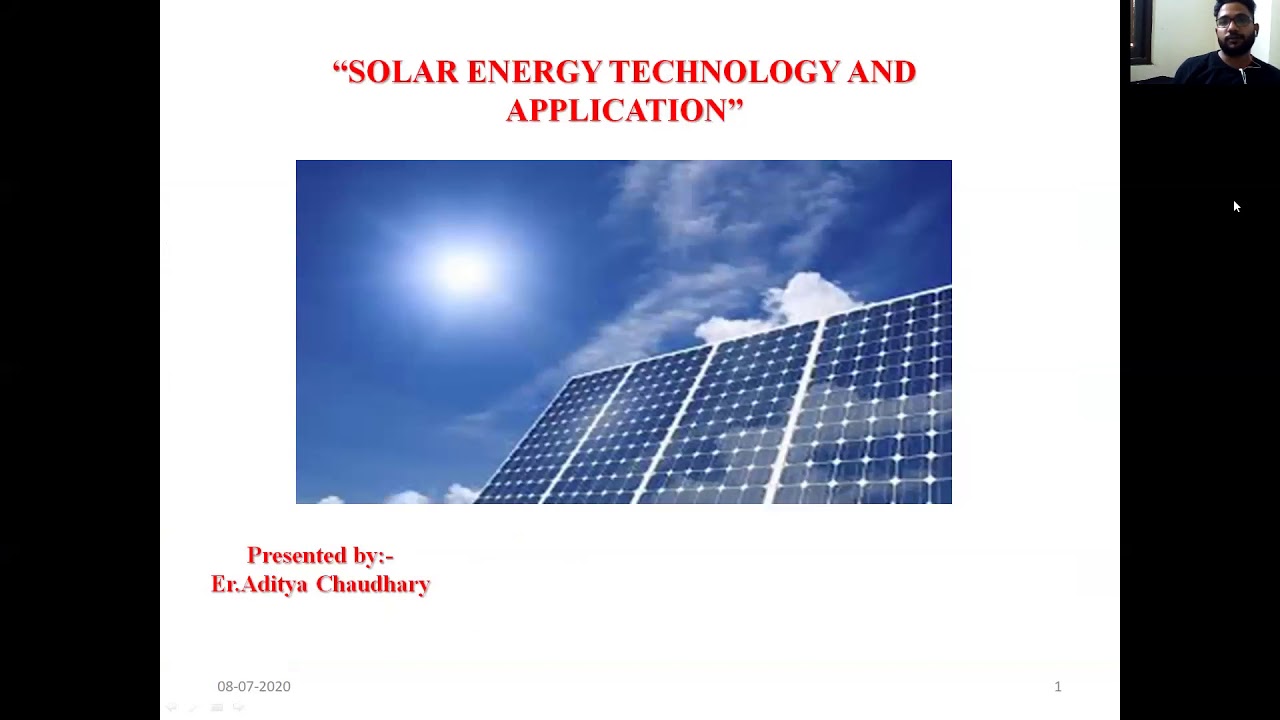 “SOLAR ENERGY TECHNOLOGY AND APPLICATION”

Presented by:-
Er.Aditya Chaudhary

08-07-2020

1